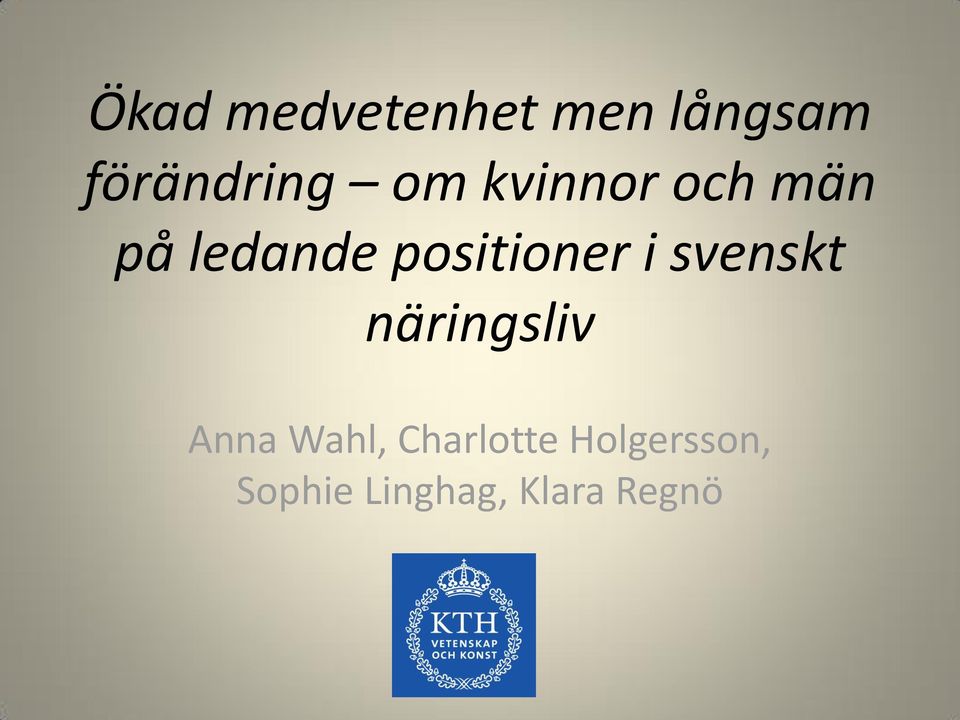 Ökad medvetenhet men långsam förändring – om kvinnor och män på ledande positioner i svenskt näringsliv

Anna Wahl, Charlotte Holgersson, Sophie Linghag, Klara Regnö

KTH
VETENSKAP
OCH KONST